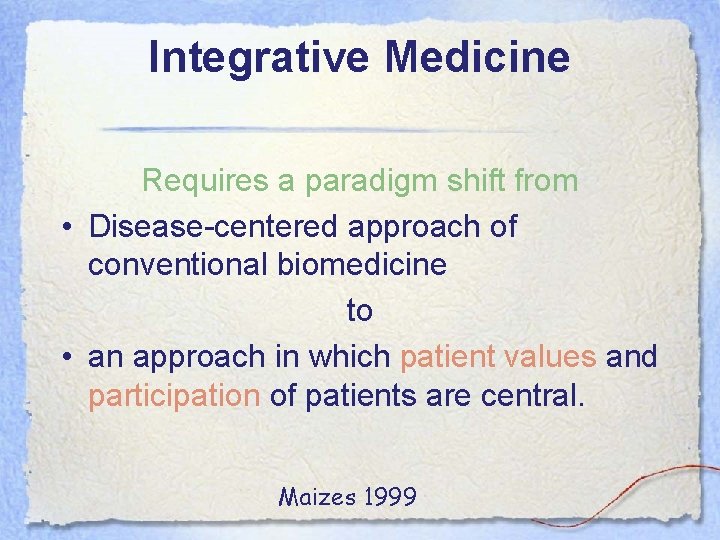 Integrative Medicine

Requires a paradigm shift from

• Disease-centered approach of conventional biomedicine

to

• an approach in which patient values and participation of patients are central.

Maizes 1999